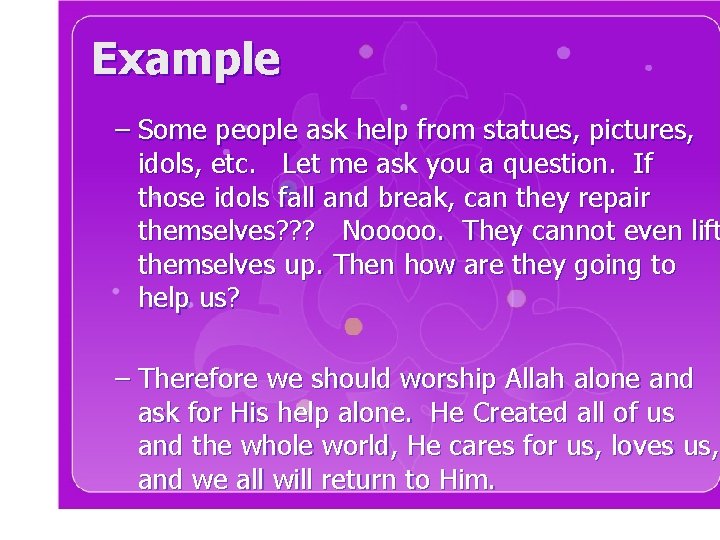 Example

– Some people ask help from statues, pictures, idols, etc. Let me ask you a question. If those idols fall and break, can they repair themselves??? Nooooo. They cannot even lift themselves up. Then how are they going to help us?

– Therefore we should worship Allah alone and ask for His help alone. He Created all of us and the whole world, He cares for us, loves us, and we all will return to Him.